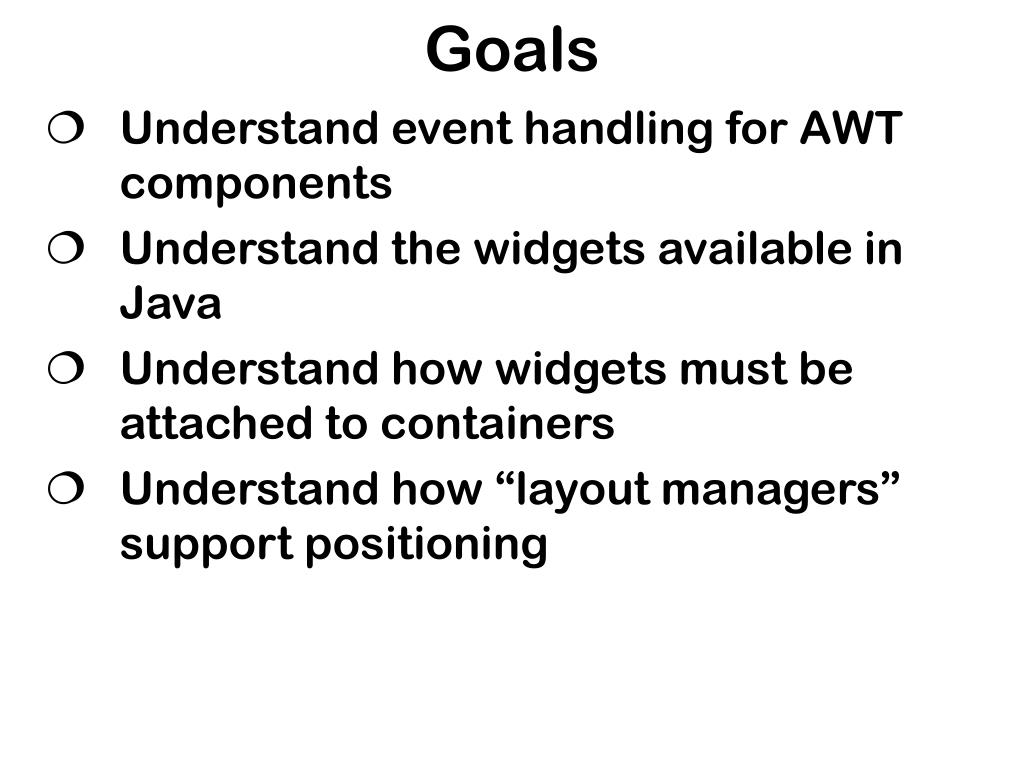 Goals

❍ Understand event handling for AWT components

❍ Understand the widgets available in Java

❍ Understand how widgets must be attached to containers

❍ Understand how “layout managers” support positioning